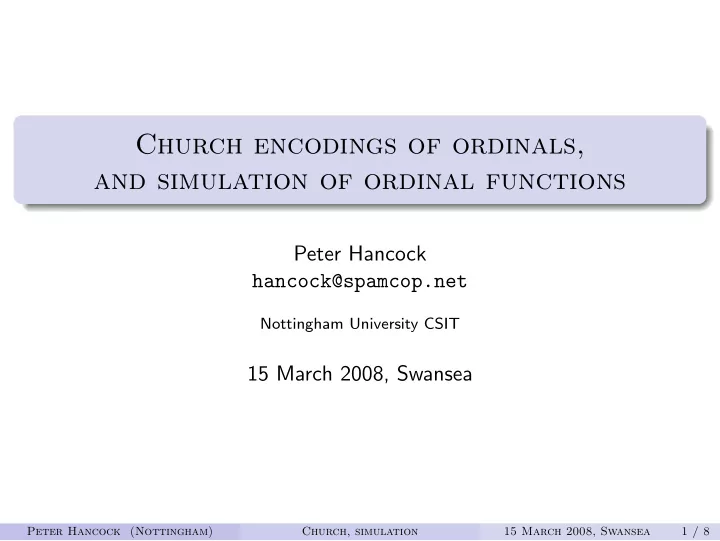 Church encodings of ordinals, and simulation of ordinal functions

Peter Hancock
hancock@spamcop.net

Nottingham University CSIT

15 March 2008, Swansea

Peter Hancock (Nottingham) Church, simulation 15 March 2008, Swansea 1 / 8